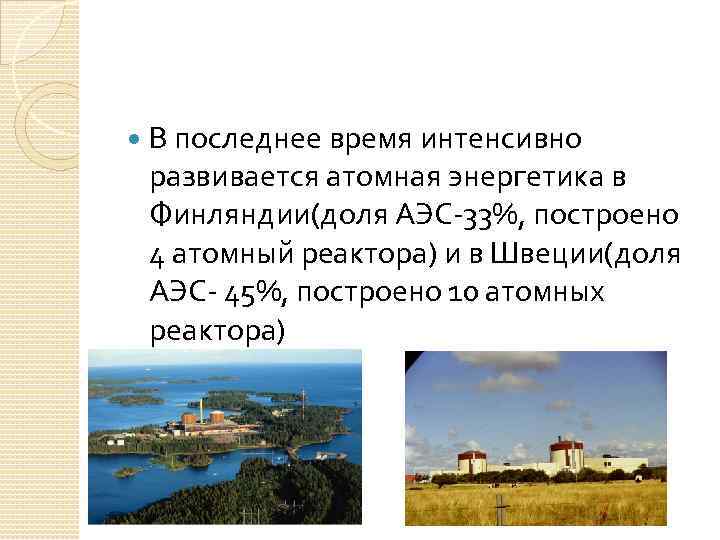 В последнее время интенсивно развивается атомная энергетика в Финляндии(доля АЭС-33%, построено 4 атомный реактора) и в Швеции(доля АЭС- 45%, построено 10 атомных реактора)